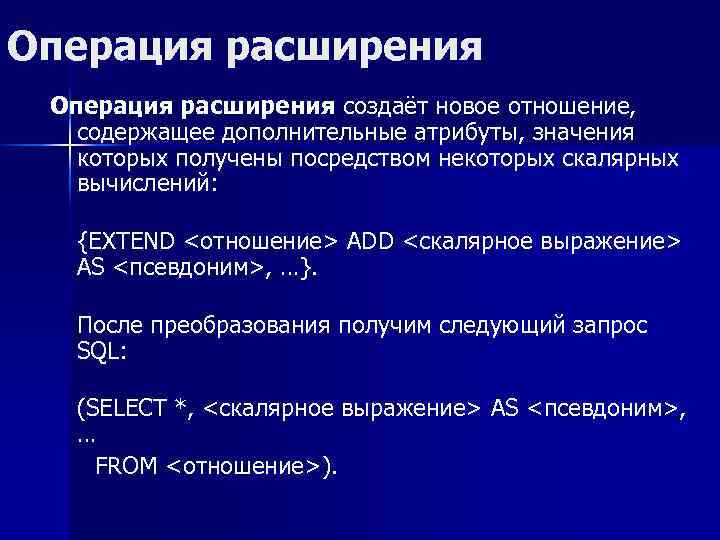 Операция расширения

Операция расширения создаёт новое отношение, содержащее дополнительные атрибуты, значения которых получены посредством некоторых скалярных вычислений:

{EXTEND <отношение> ADD <скалярное выражение> AS <псевдоним>, …}.

После преобразования получим следующий запрос SQL:

(SELECT *, <скалярное выражение> AS <псевдоним>, …
FROM <отношение>).